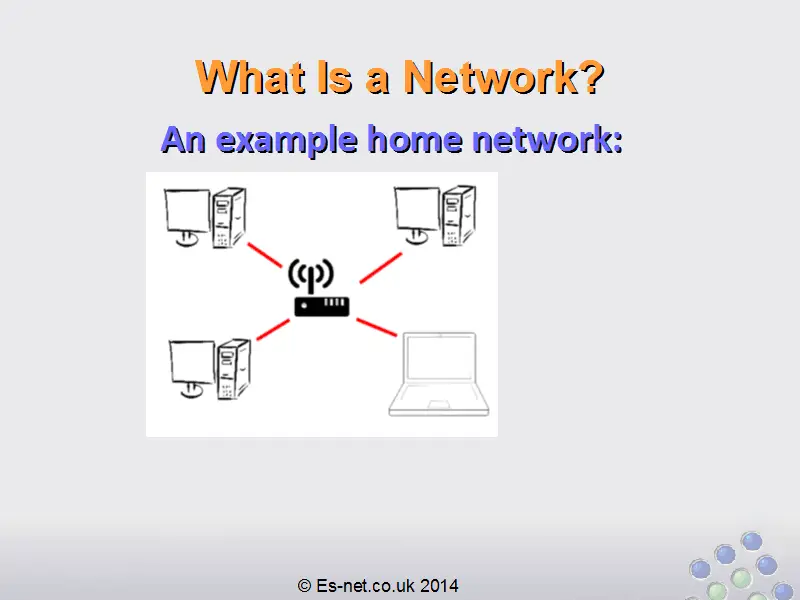 What Is a Network?

An example home network:

© Es-net.co.uk 2014